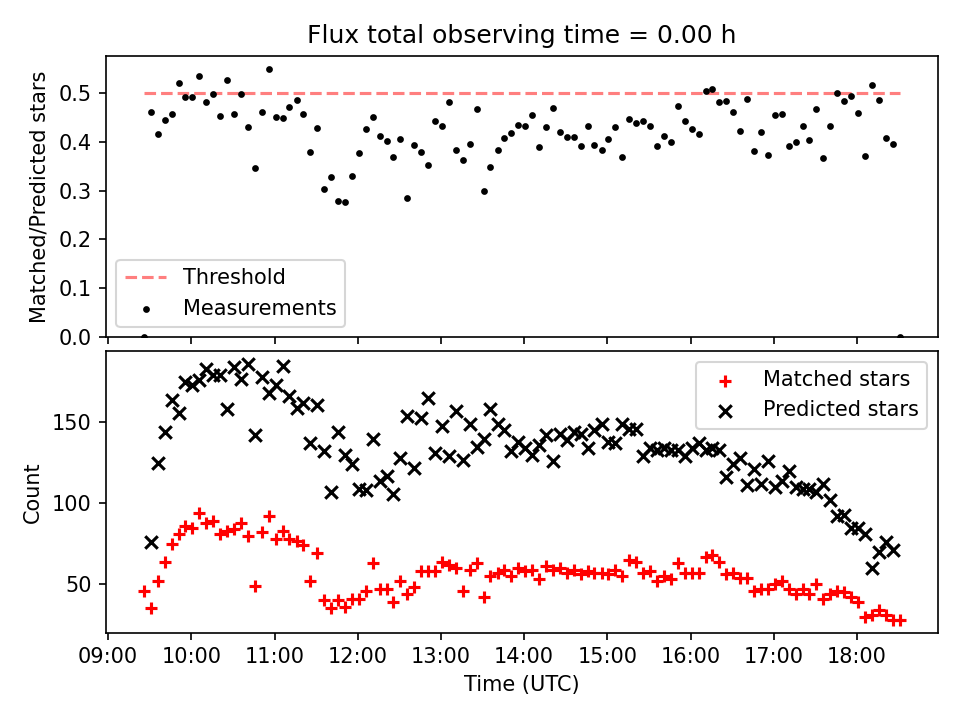 Flux total observing time = 0.00 h

Matched/Predicted stars
0.5
0.4
0.3
0.2
0.1
0.0

Threshold
Measurements

Count
150
100
50

Matched stars
Predicted stars

09:00
10:00
11:00
12:00
13:00
14:00
15:00
16:00
17:00
18:00
Time (UTC)